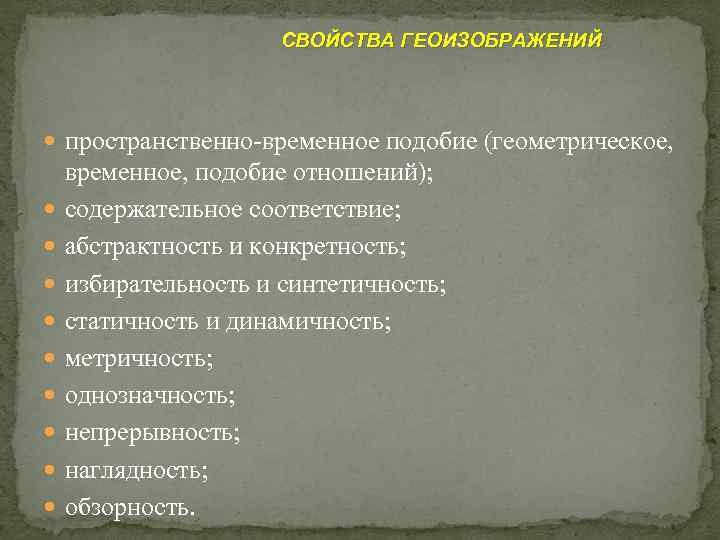 СВОЙСТВА ГЕОИЗОБРАЖЕНИЙ

- пространственно-временное подобие (геометрическое, временное, подобие отношений);
- содержательное соответствие;
- абстрактность и конкретность;
- избирательность и синтетичность;
- статичность и динамичность;
- метричность;
- однозначность;
- непрерывность;
- наглядность;
- обзорность.